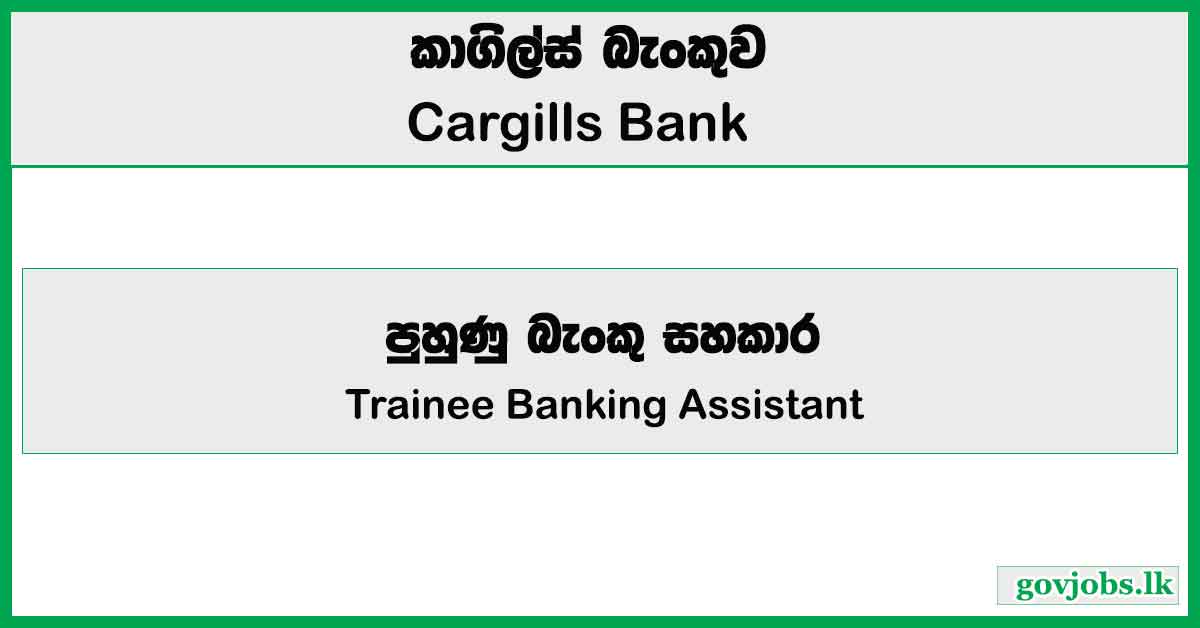 කාගිල්ස් බැංකුව
Cargills Bank

පුහුණු බැංකු සහකාර
Trainee Banking Assistant

govjobs.lk